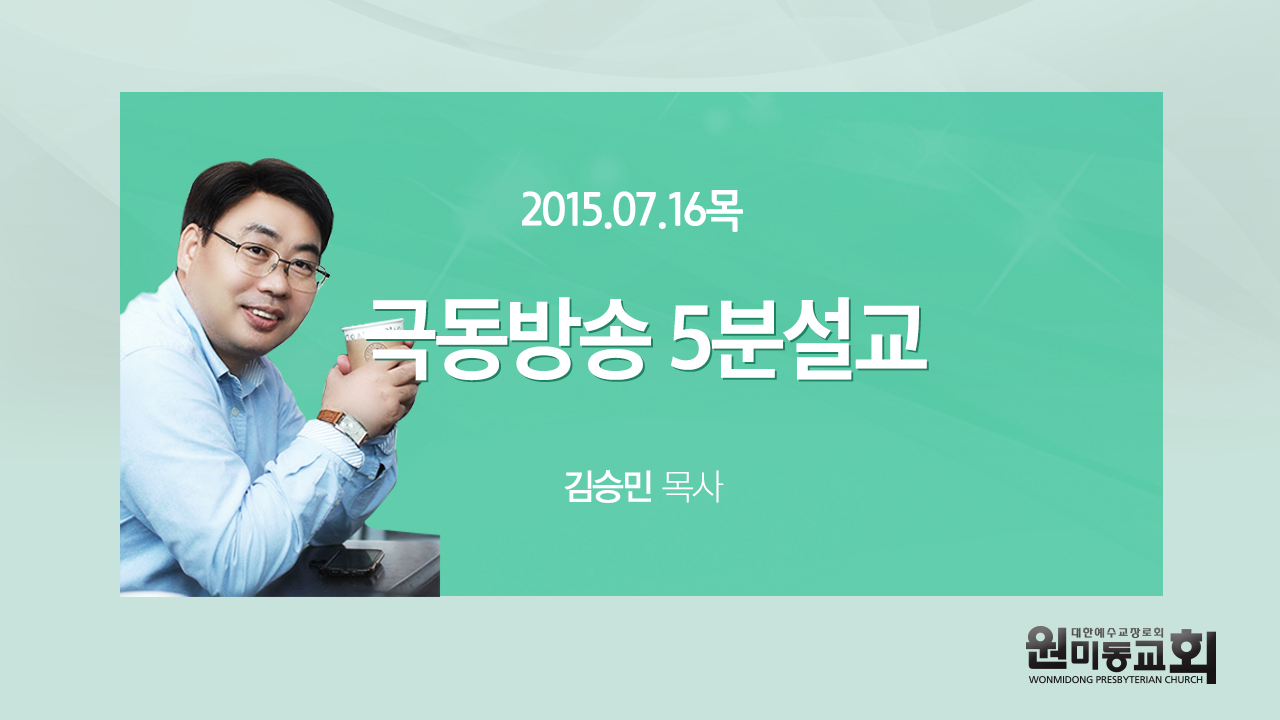 2015.07.16목

극동방송 5분설교

김승민 목사

대한예수교장로회
원미동교회
WONMIDONG PRESBYTERIAN CHURCH